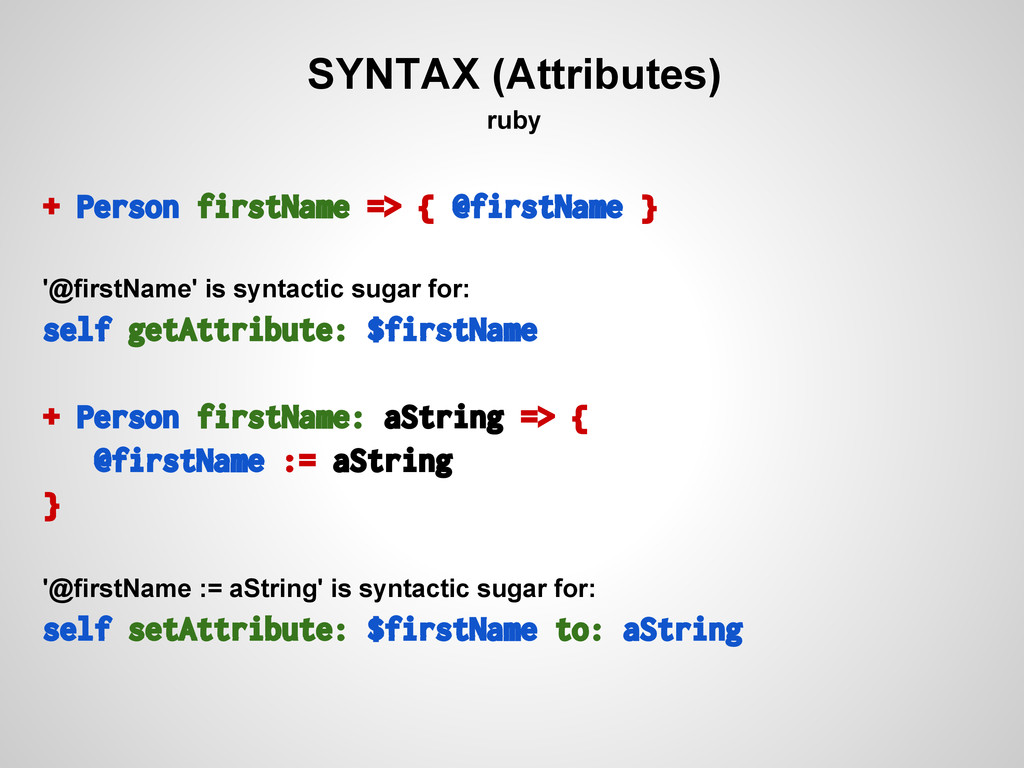 SYNTAX (Attributes)
ruby

+ Person firstName => { @firstName }

'@firstName' is syntactic sugar for:

self getAttribute: $firstName

+ Person firstName: aString => {
@firstName := aString
}

'@firstName := aString' is syntactic sugar for:

self setAttribute: $firstName to: aString